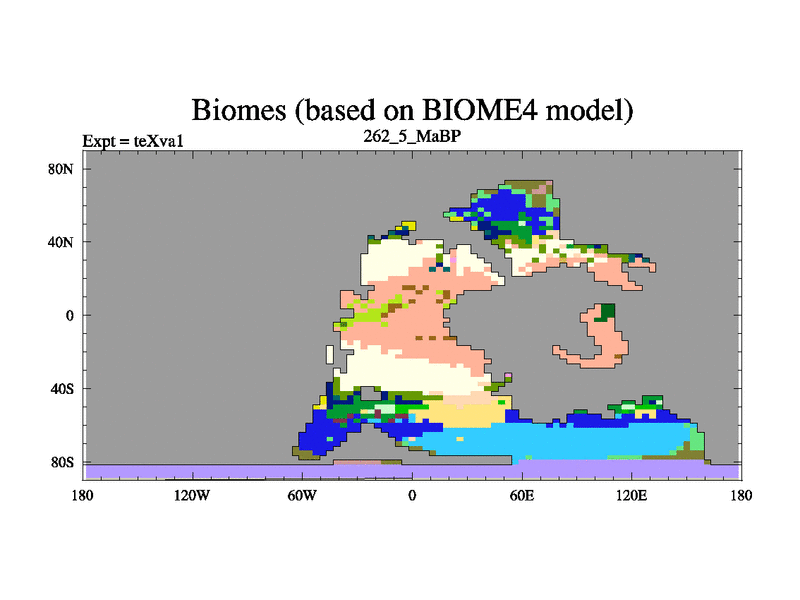 Biomes (based on BIOME4 model)

Expt = teXva1

262_5_MaBP

80N

40N

0

40S

80S

180

120W

60W

0

60E

120E

180